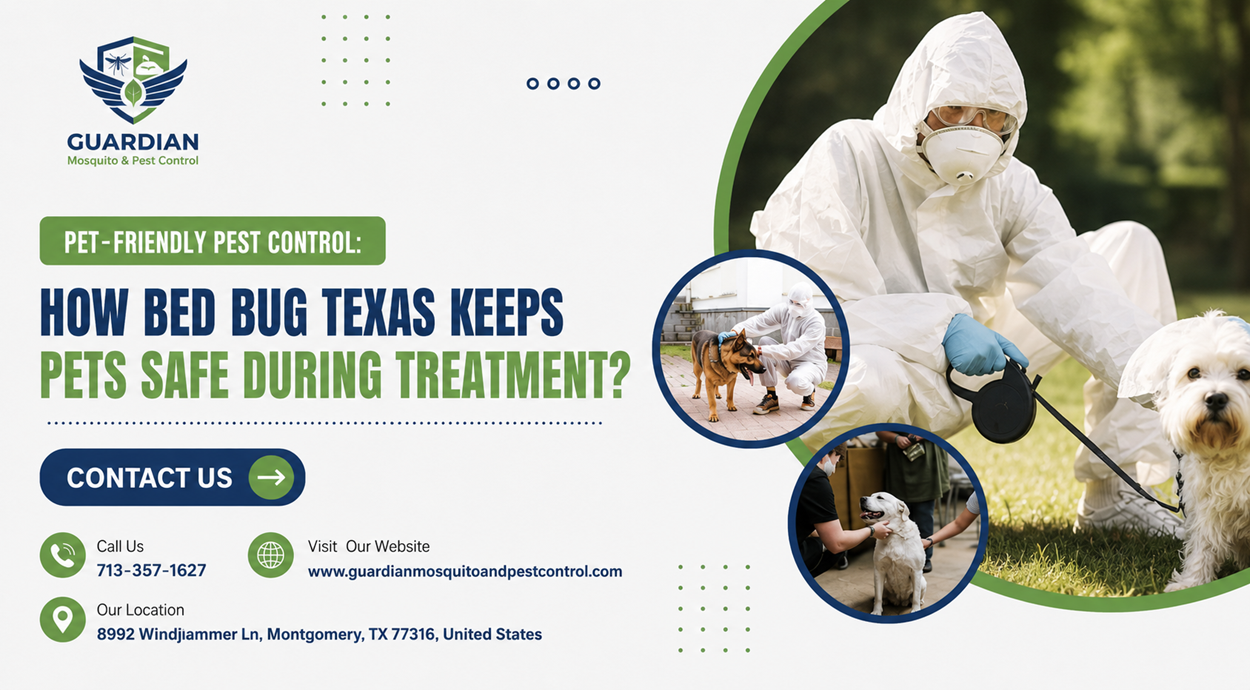 GUARDIAN
Mosquito & Pest Control

PET-FRIENDLY PEST CONTROL:

HOW BED BUG TEXAS KEEPS PETS SAFE DURING TREATMENT?

CONTACT US

Call Us
713-357-1627

Visit Our Website
www.guardianmosquitoandpestcontrol.com

Our Location
8992 Windjiammer Ln, Montgomery, TX 77316, United States